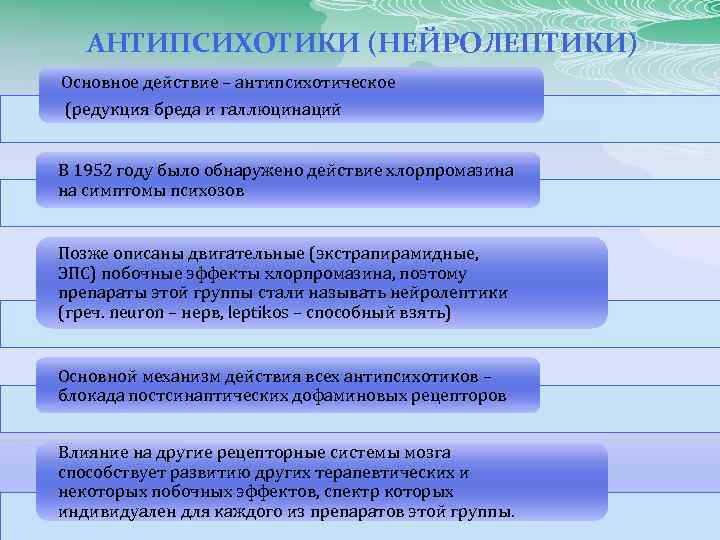 АНТИПСИХОТИКИ (НЕЙРОЛЕПТИКИ)

Основное действие – антипсихотическое (редукция бреда и галлюцинаций

В 1952 году было обнаружено действие хлорпромазина на симптомы психозов

Позже описаны двигательные (экстрапирамидные, ЭПС) побочные эффекты хлорпромазина, поэтому препараты этой группы стали называть нейролептики (греч. neuron – нерв, leptikos – способный взять)

Основной механизм действия всех антипсихотиков – блокада постсинаптических дофаминовых рецепторов

Влияние на другие рецепторные системы мозга способствует развитию других терапевтических и некоторых побочных эффектов, спектр которых индивидуален для каждого из препаратов этой группы.